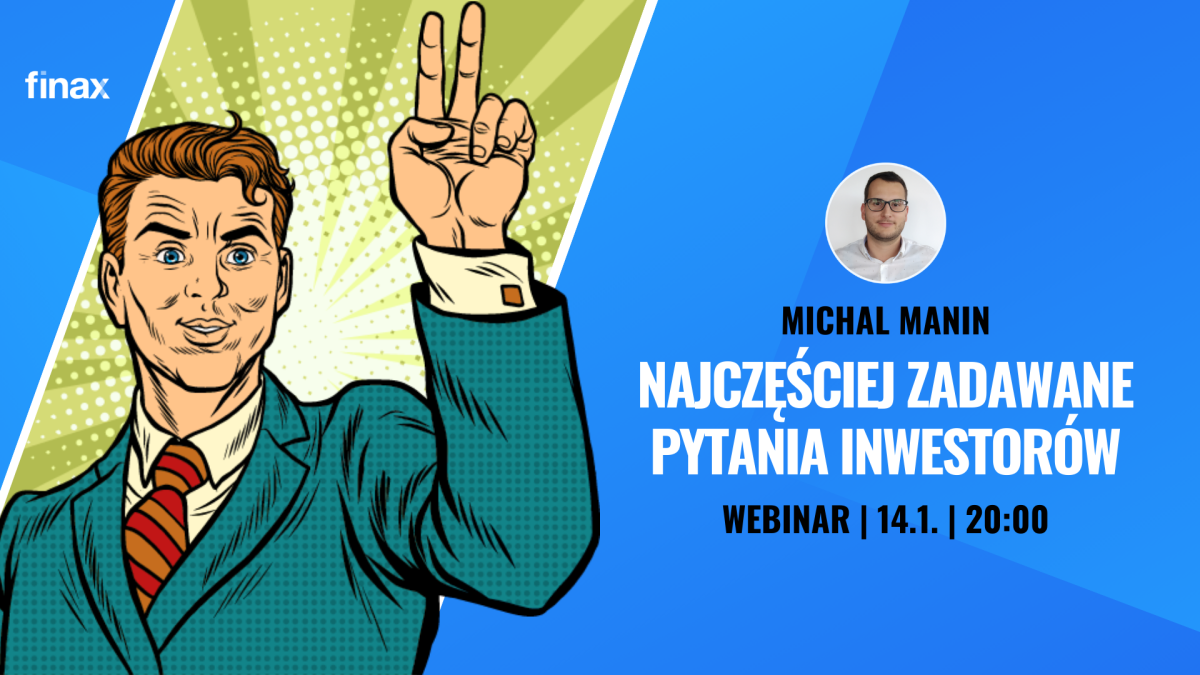 finax

MICHAL MANIN

NAJCZĘŚCIEJ ZADAWANE PYTANIA INWESTORÓW

WEBINAR | 14.1. | 20:00